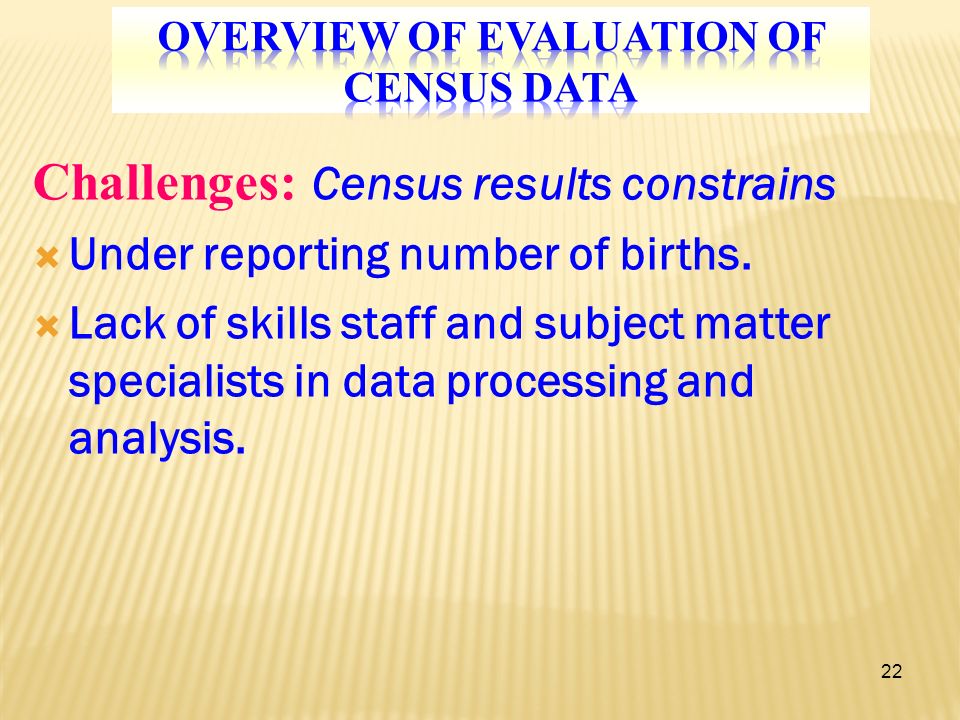 OVERVIEW OF EVALUATION OF CENSUS DATA

Challenges: Census results constrains

Under reporting number of births.

Lack of skills staff and subject matter specialists in data processing and analysis.

22